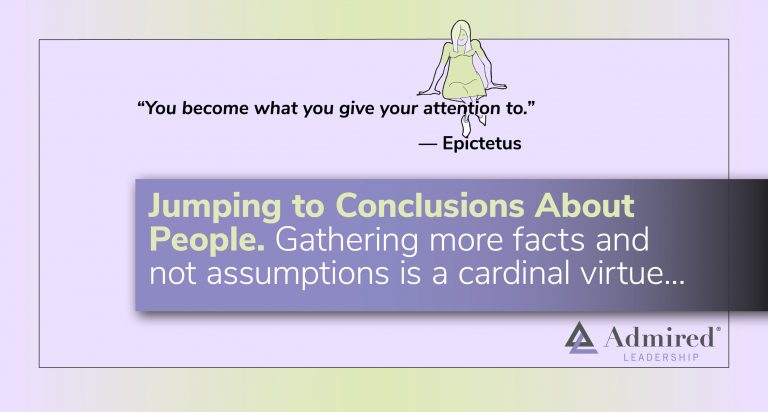 “You become what you give your attention to.”

— Epictetus

Jumping to Conclusions About People. Gathering more facts and not assumptions is a cardinal virtue...

Admired®
LEADERSHIP